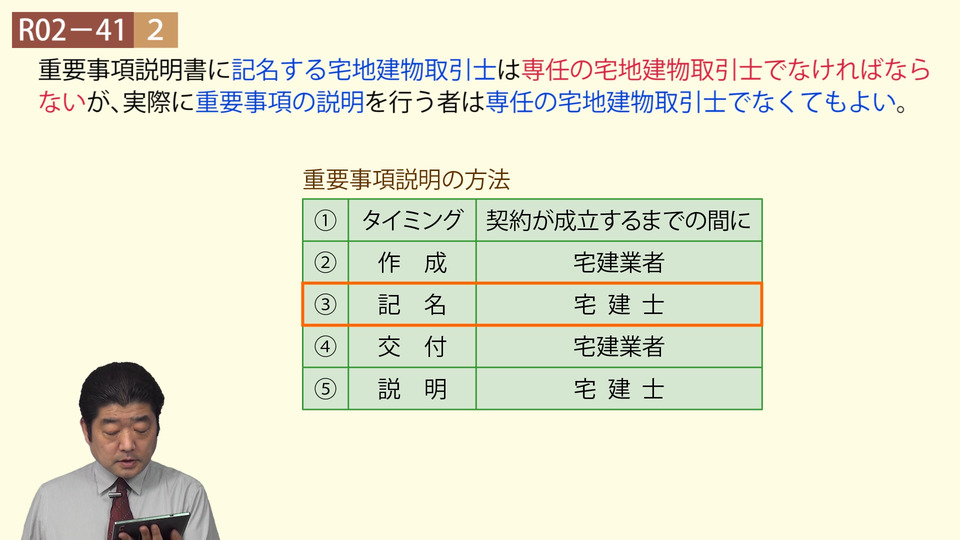 R02－41 2

重要事項説明書に記名する宅地建物取引士は専任の宅地建物取引士でなければならないが、実際に重要事項の説明を行う者は専任の宅地建物取引士でなくてもよい。

重要事項説明の方法

| ① | タイミング | 契約が成立するまでの間に |
|---|---|---|
| ② | 作 成 | 宅建業者 |
| ③ | 記 名 | 宅 建 士 |
| ④ | 交 付 | 宅建業者 |
| ⑤ | 説 明 | 宅 建 士 |